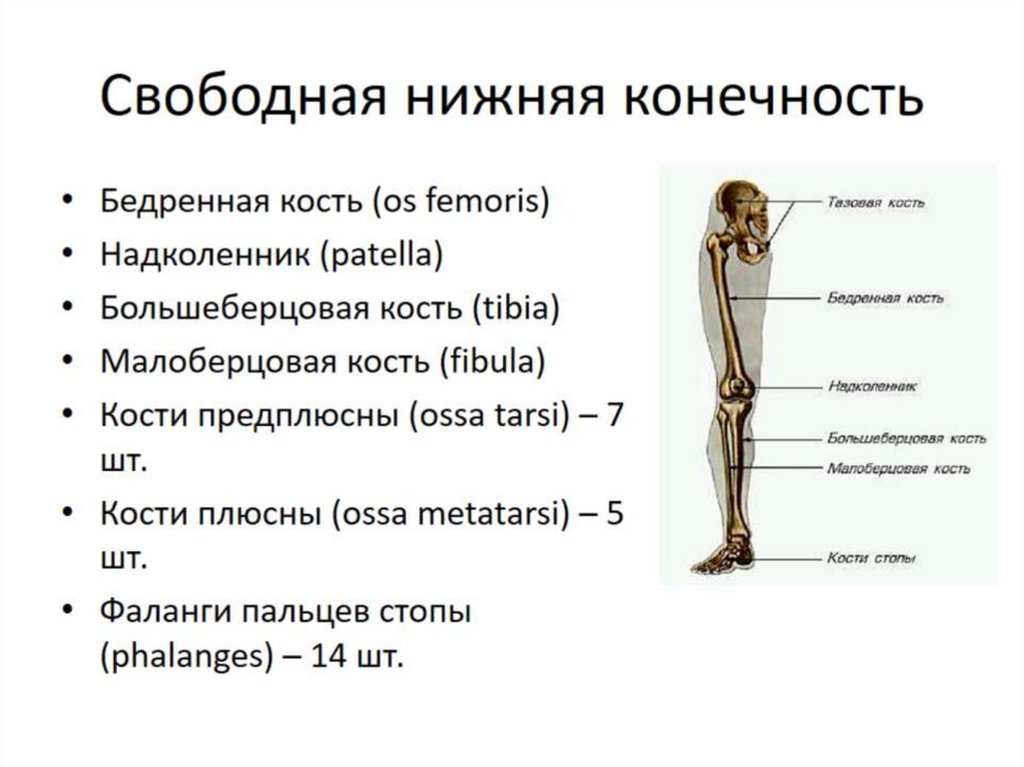 Свободная нижняя конечность

• Бедренная кость (os femoris)
• Надколенник (patella)
• Большеберцовая кость (tibia)
• Малоберцовая кость (fibula)
• Кости предплюсны (ossa tarsi) – 7 шт.
• Кости плюсны (ossa metatarsi) – 5 шт.
• Фаланги пальцев стопы (phalanges) – 14 шт.

Тазовая кость
Бедренная кость
Надколенник
Большеберцовая кость
Малоберцовая кость
Кости стопы